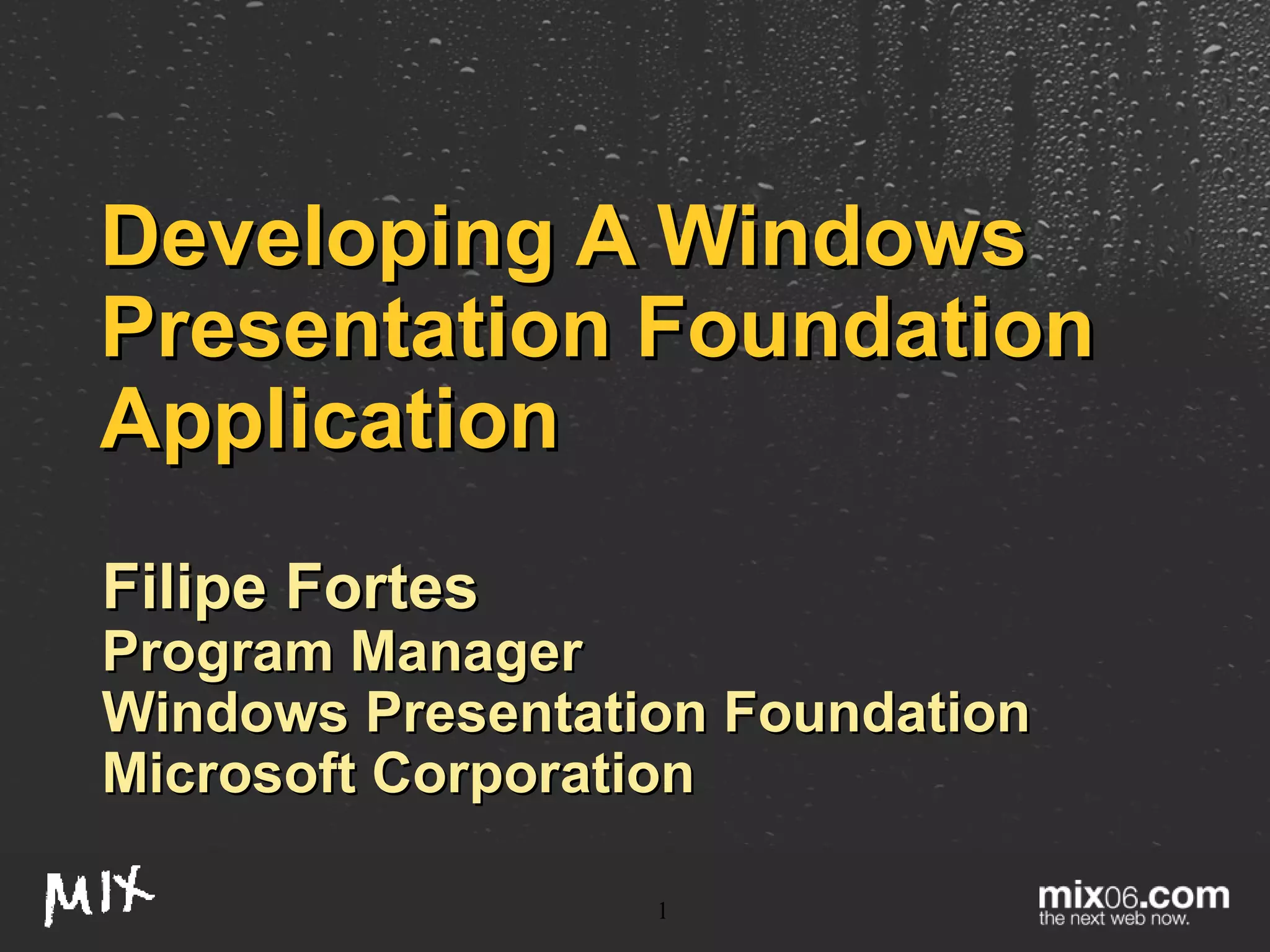 Developing A Windows Presentation Foundation Application

Filipe Fortes
Program Manager
Windows Presentation Foundation
Microsoft Corporation

MIX

1

mix06.com
the next web now.